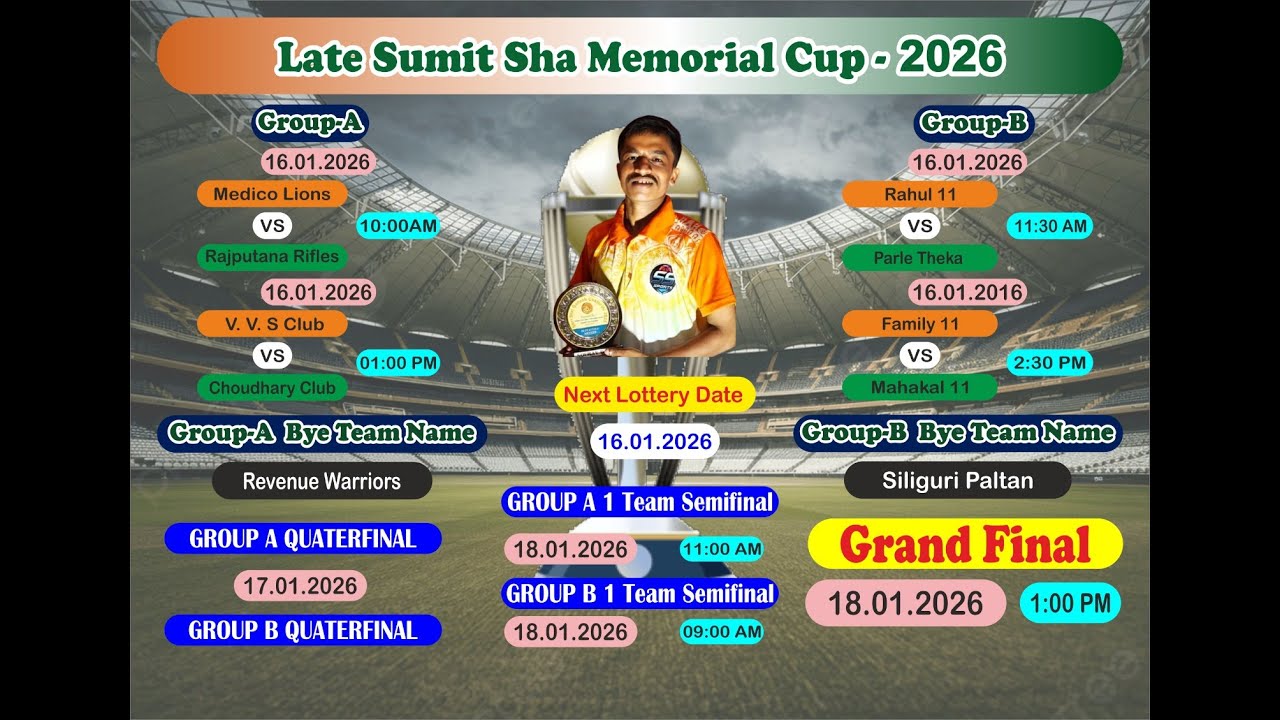 Late Sumit Sha Memorial Cup - 2026

Group-A

16.01.2026

Medico Lions

VS

10:00AM

Rajputana Rifles

16.01.2026

V. V. S Club

VS

01:00 PM

Choudhary Club

Group-A Bye Team Name

Revenue Warriors

GROUP A QUATERFINAL

17.01.2026

GROUP B QUATERFINAL

Next Lottery Date

16.01.2026

GROUP A 1 Team Semifinal

18.01.2026

11:00 AM

GROUP B 1 Team Semifinal

18.01.2026

09:00 AM

Group-B

16.01.2026

Rahul 11

VS

11:30 AM

Parle Theka

16.01.2016

Family 11

VS

2:30 PM

Mahakal 11

Group-B Bye Team Name

Siliguri Paltan

Grand Final

18.01.2026

1:00 PM